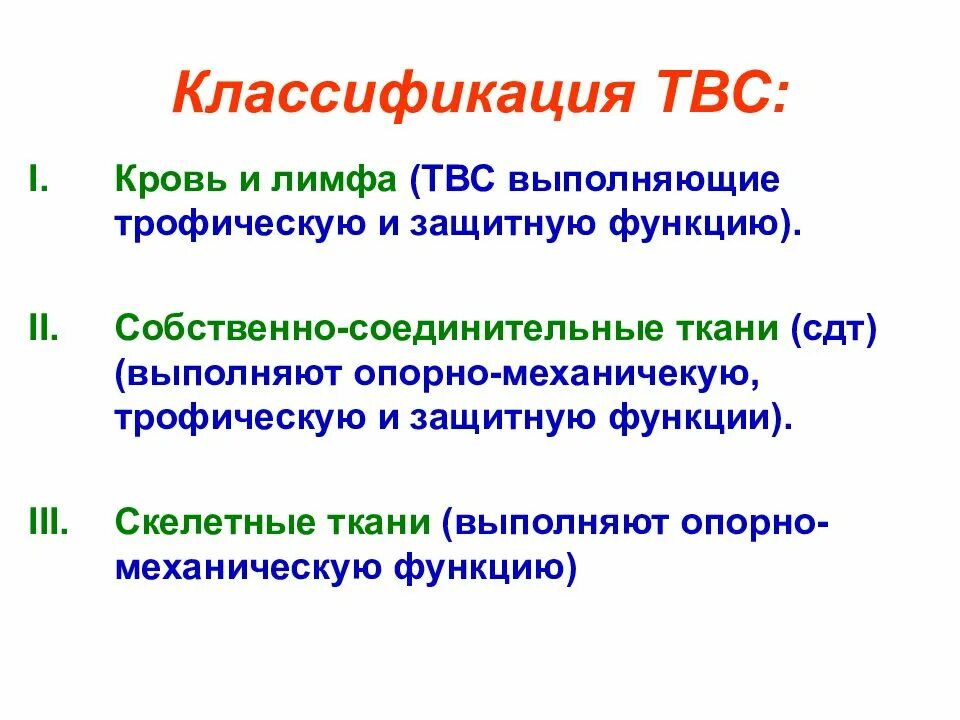 Классификация ТВС:

I. Кровь и лимфа (ТВС выполняющие трофическую и защитную функцию).

II. Собственно-соединительные ткани (сдт) (выполняют опорно-механичекую, трофическую и защитную функции).

III. Скелетные ткани (выполняют опорно-механическую функцию)